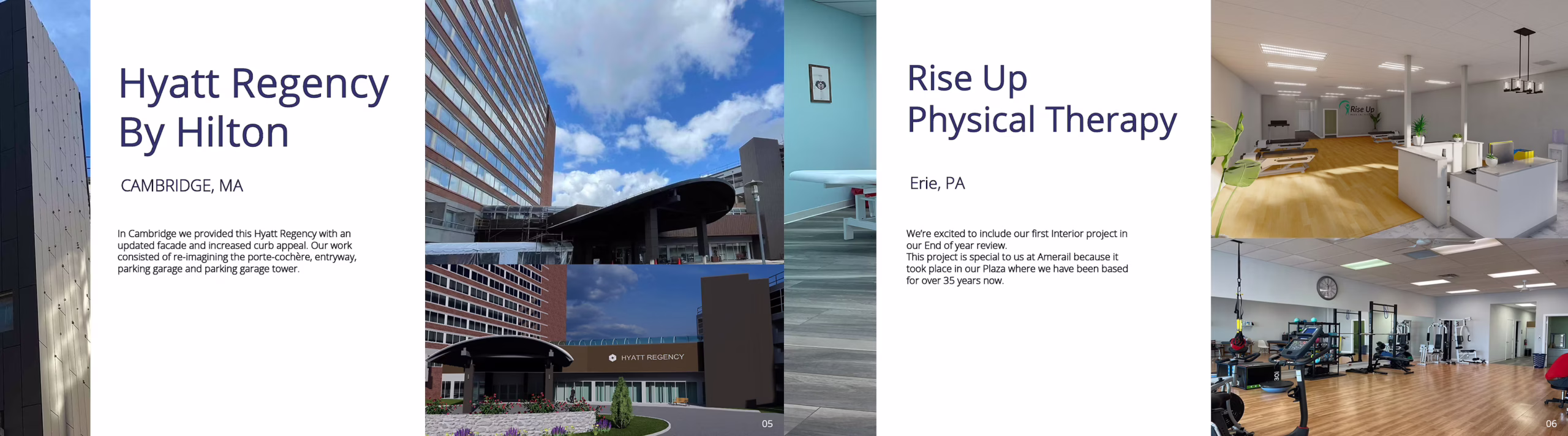 Hyatt Regency By Hilton

CAMBRIDGE, MA

In Cambridge we provided this Hyatt Regency with an updated facade and increased curb appeal. Our work consisted of re-imagining the porte-cochère, entryway, parking garage and parking garage tower.

HYATT REGENCY

05

Rise Up Physical Therapy

Erie, PA

We're excited to include our first Interior project in our End of year review.
This project is special to us at Amerail because it took place in our Plaza where we have been based for over 35 years now.

Rise Up

06